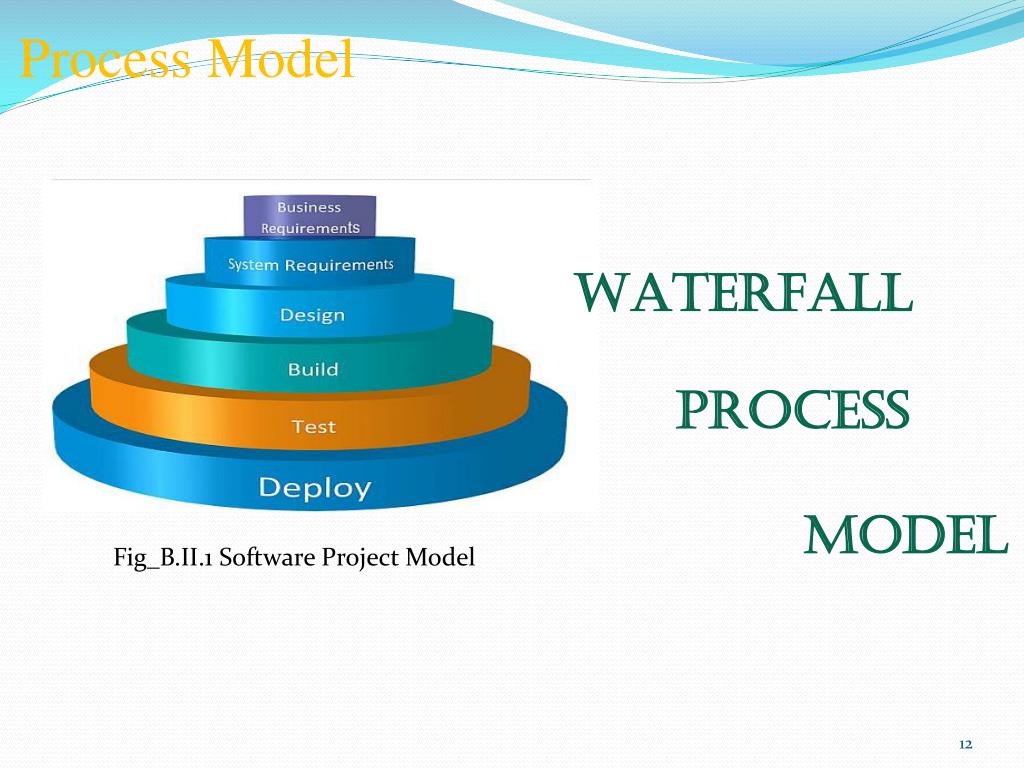 Process Model

Business Requirements

System Requirements

Design

Build

Test

Deploy

Fig_B.II.1 Software Project Model

WATERFALL

PROCESS

MODEL

12